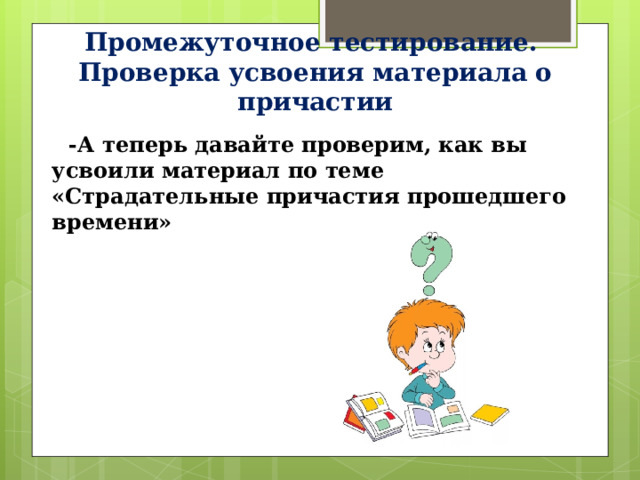 Промежуточное тестирование. Проверка усвоения материала о причастии

-А теперь давайте проверим, как вы усвоили материал по теме «Страдательные причастия прошедшего времени»